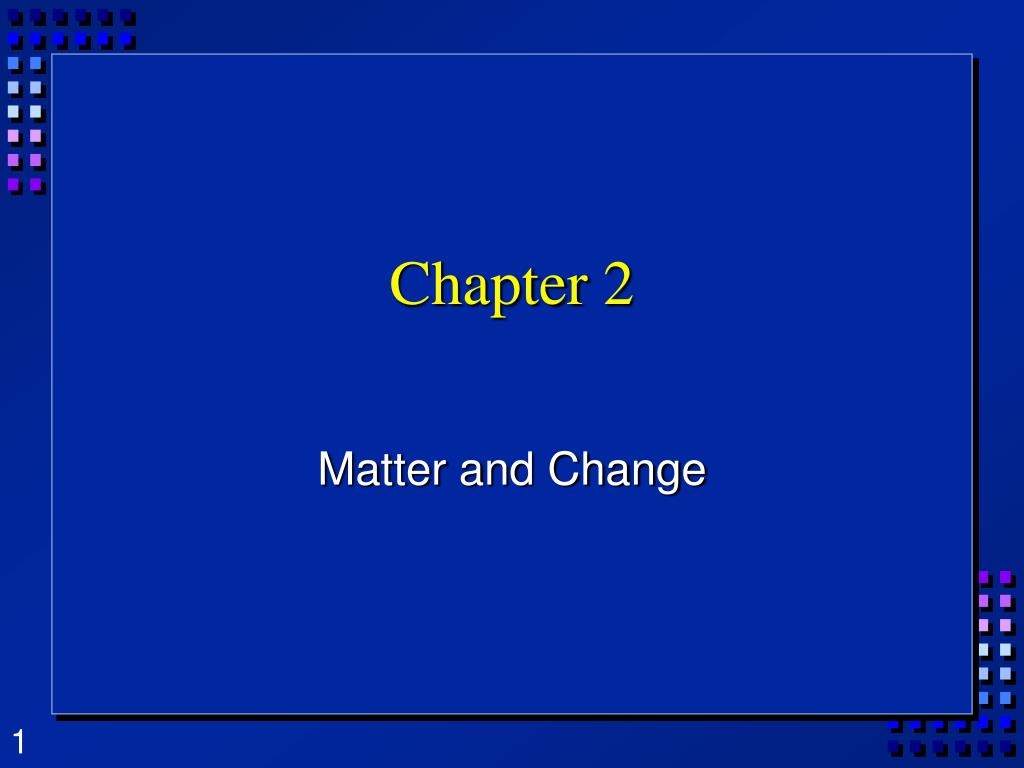 Chapter 2

Matter and Change

1